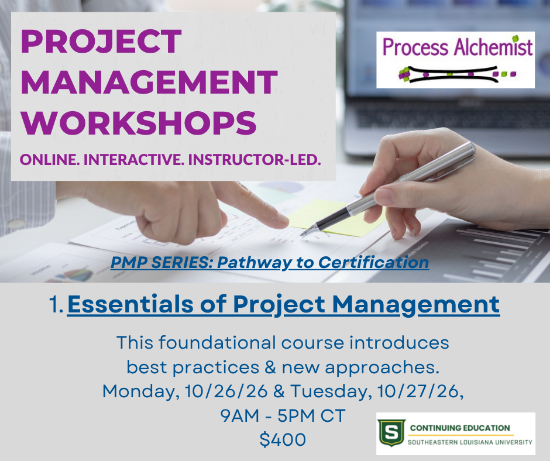 PROJECT MANAGEMENT WORKSHOPS

ONLINE. INTERACTIVE. INSTRUCTOR-LED.

Process Alchemist

PMP SERIES: Pathway to Certification

1. Essentials of Project Management

This foundational course introduces best practices & new approaches.
Monday, 10/26/26 & Tuesday, 10/27/26,
9AM - 5PM CT
$400

S CONTINUING EDUCATION
SOUTHEASTERN LOUISIANA UNIVERSITY